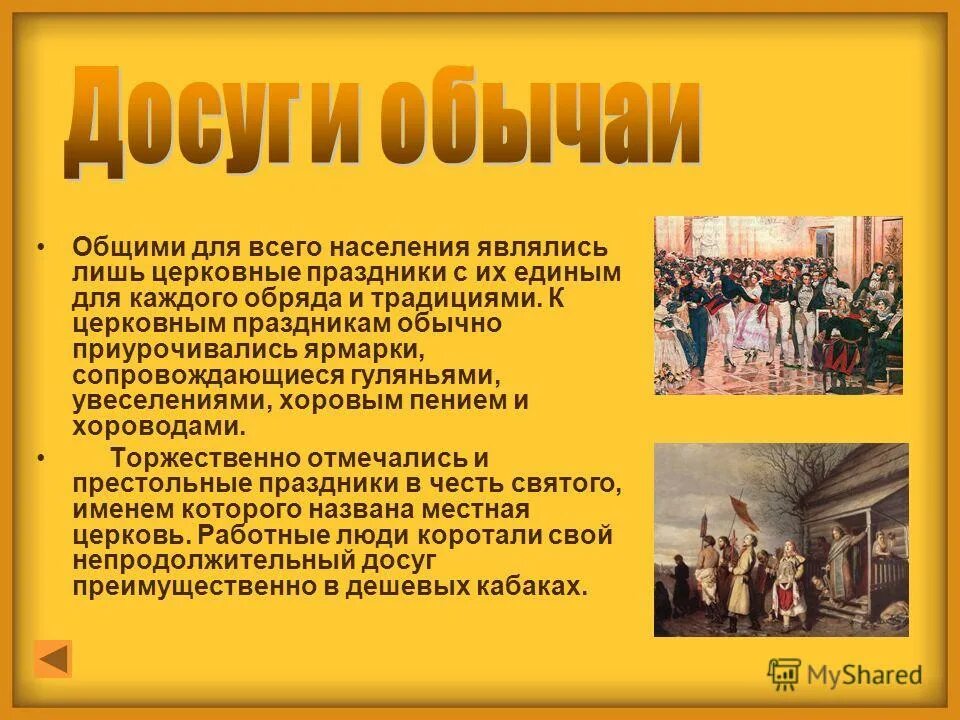 Досуг и обычаи

• Общими для всего населения являлись лишь церковные праздники с их единым для каждого обряда и традициями. К церковным праздникам обычно приурочивались ярмарки, сопровождающиеся гуляньями, увеселениями, хоровым пением и хороводами.

• Торжественно отмечались и престольные праздники в честь святого, именем которого названа местная церковь. Работные люди коротали свой непродолжительный досуг преимущественно в дешевых кабаках.

MyShared